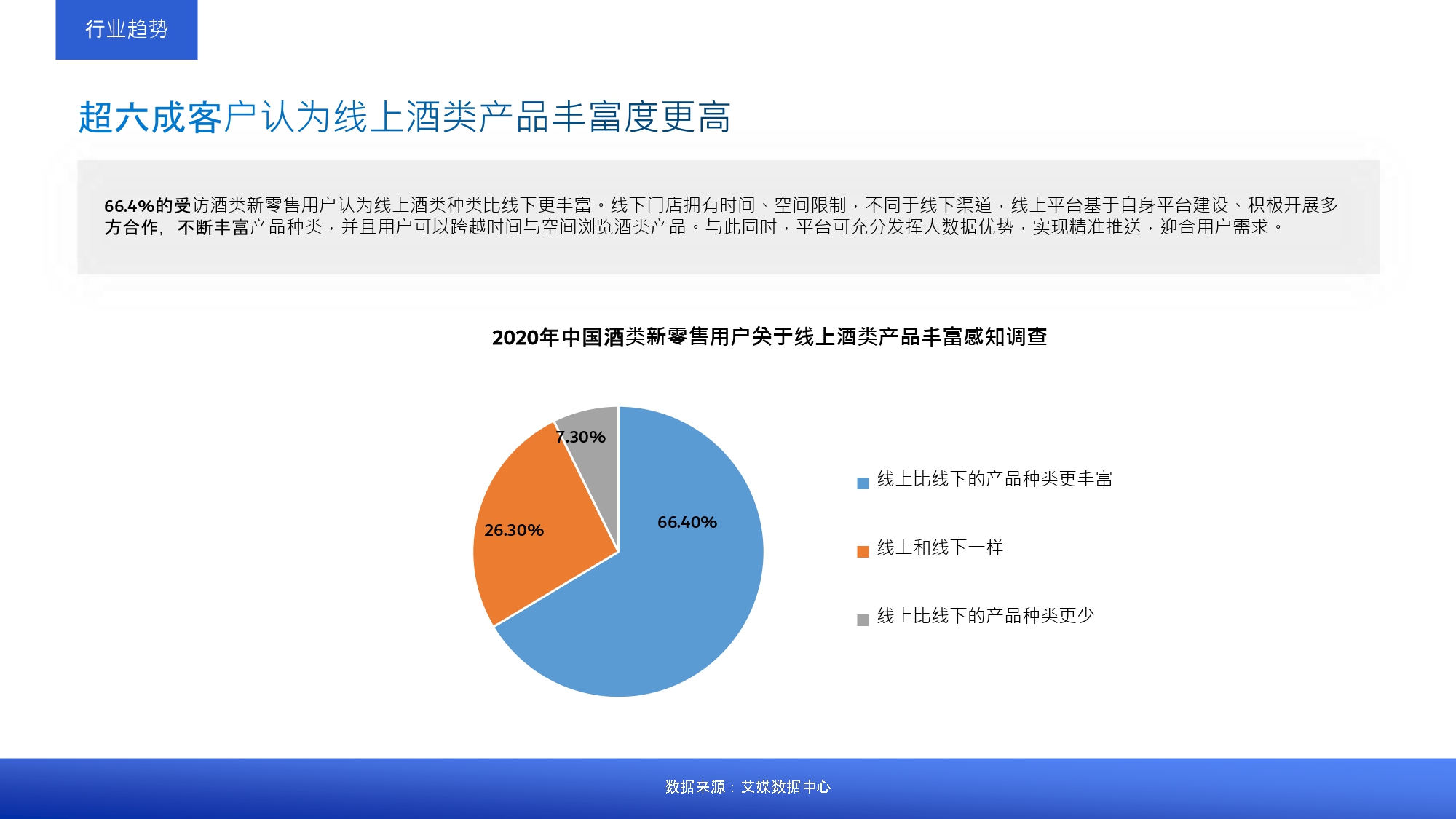 行业趋势

超六成客户认为线上酒类产品丰富度更高

66.4%的受访酒类新零售用户认为线上酒类种类比线下更丰富。线下门店拥有时间、空间限制，不同于线下渠道，线上平台基于自身平台建设、积极开展多方合作，不断丰富产品种类，并且用户可以跨越时间与空间浏览酒类产品。与此同时，平台可充分发挥大数据优势，实现精准推送，迎合用户需求。

2020年中国酒类新零售用户关于线上酒类产品丰富感知调查

7.30%

26.30%

66.40%

线上比线下的产品种类更丰富

线上和线下一样

线上比线下的产品种类更少

数据来源：艾媒数据中心